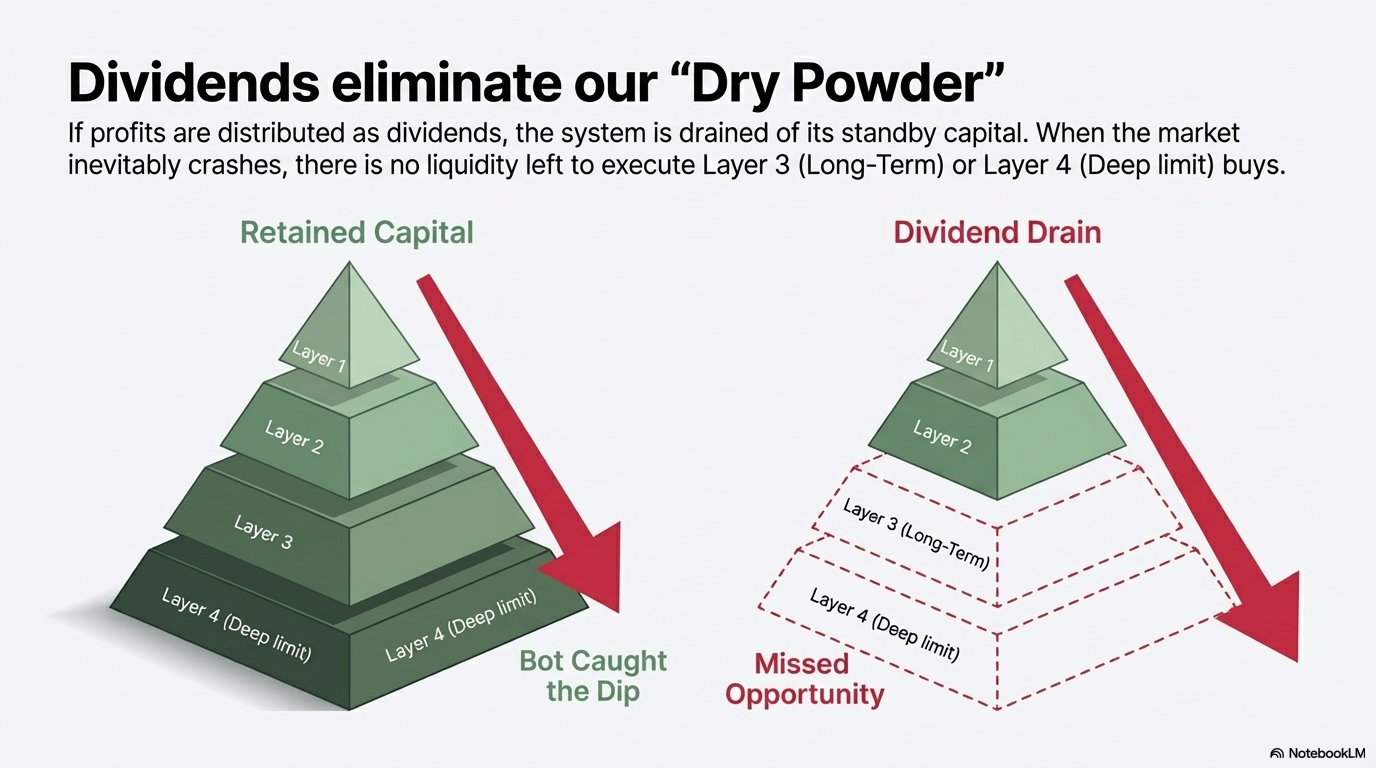 Dividends eliminate our “Dry Powder”

If profits are distributed as dividends, the system is drained of its standby capital. When the market inevitably crashes, there is no liquidity left to execute Layer 3 (Long-Term) or Layer 4 (Deep limit) buys.

Retained Capital

Layer 1

Layer 2

Layer 3

Layer 4 (Deep limit)

Layer 4 (Deep limit)

Bot Caught the Dip

Dividend Drain

Layer 1

Layer 2

Layer 3 (Long-Term)

Layer 4 (Deep limit)

Missed Opportunity

NotebookLM